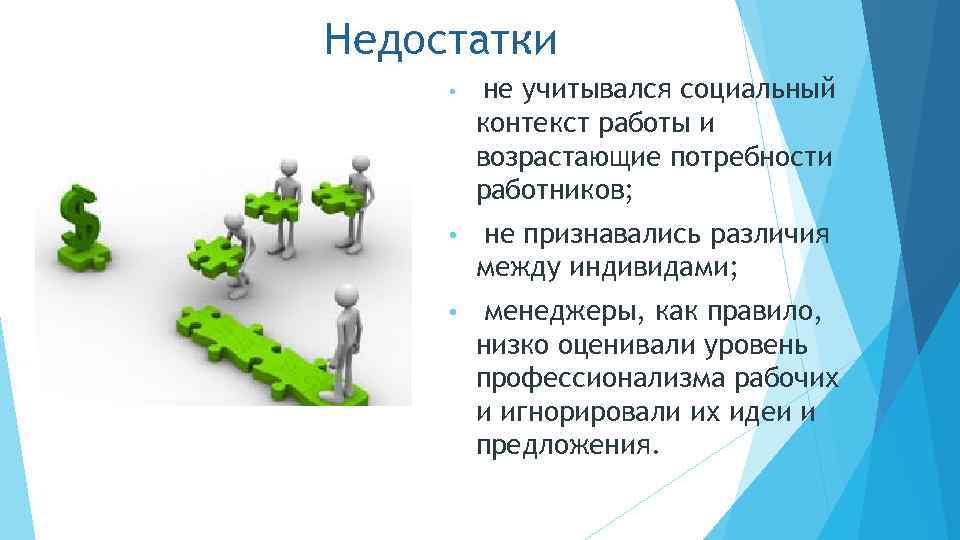 Недостатки

• не учитывался социальный контекст работы и возрастающие потребности работников;

• не признавались различия между индивидами;

• менеджеры, как правило, низко оценивали уровень профессионализма рабочих и игнорировали их идеи и предложения.